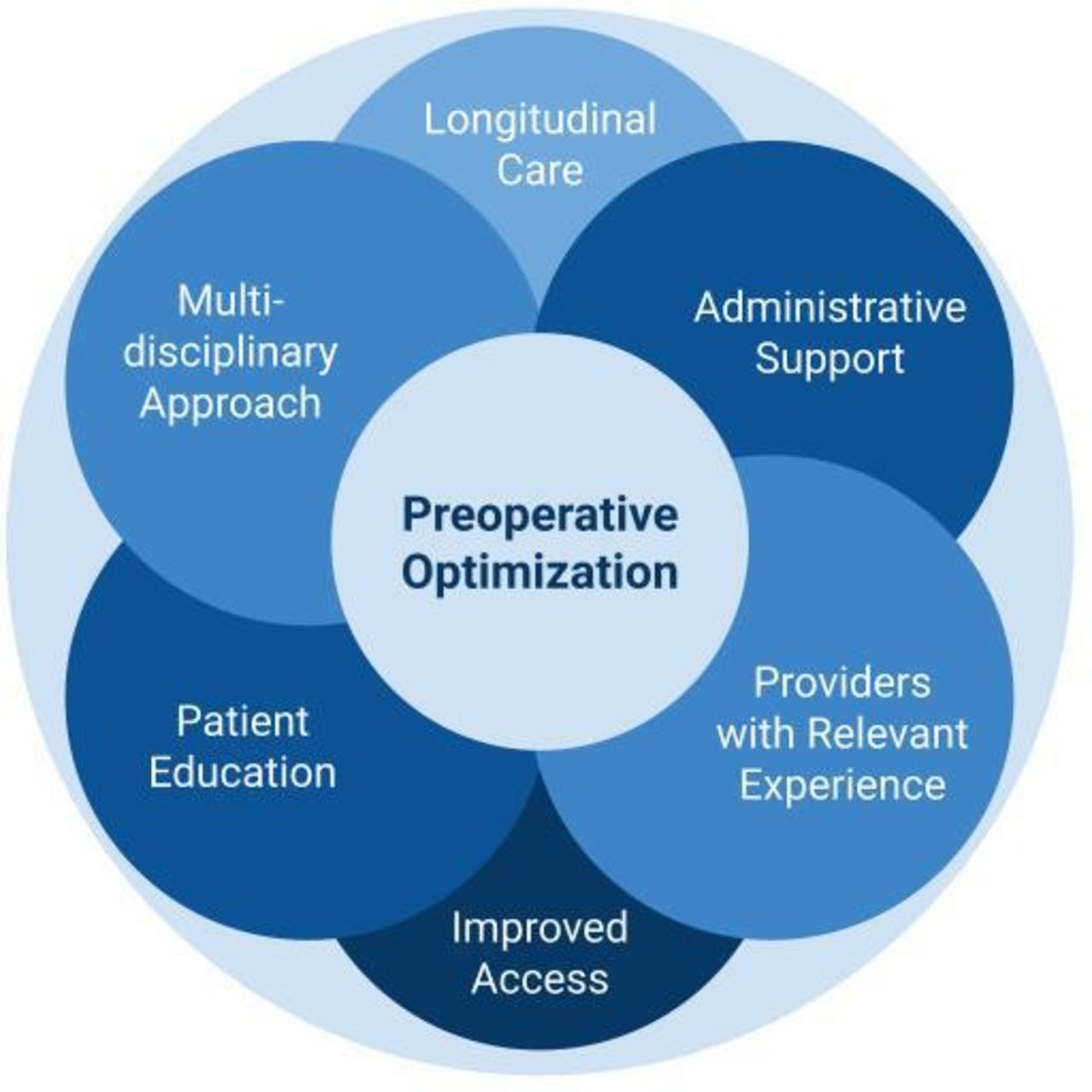 Longitudinal Care

Multi-disciplinary Approach

Administrative Support

Preoperative Optimization

Patient Education

Providers with Relevant Experience

Improved Access